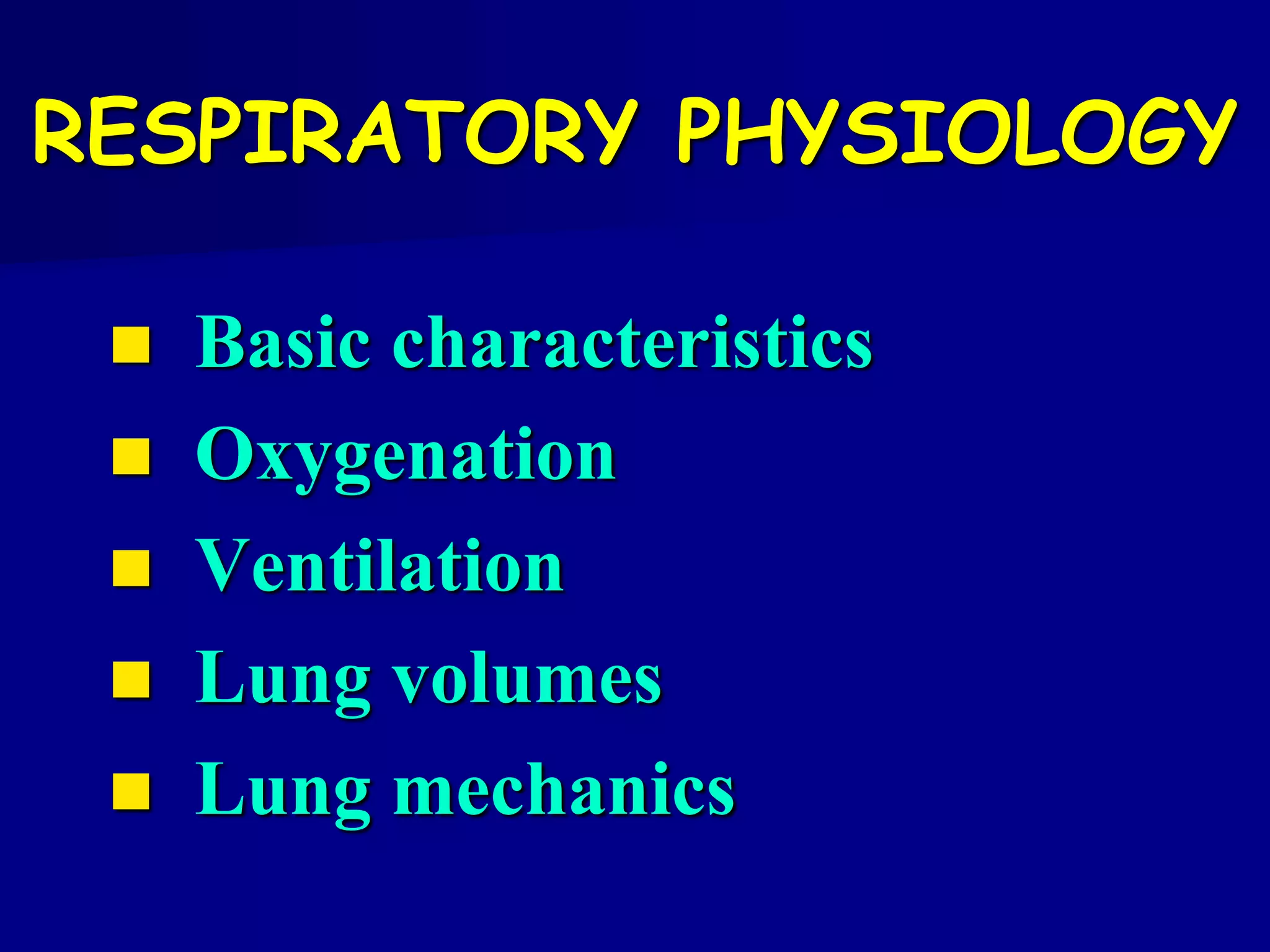 RESPIRATORY PHYSIOLOGY

- Basic characteristics
- Oxygenation
- Ventilation
- Lung volumes
- Lung mechanics